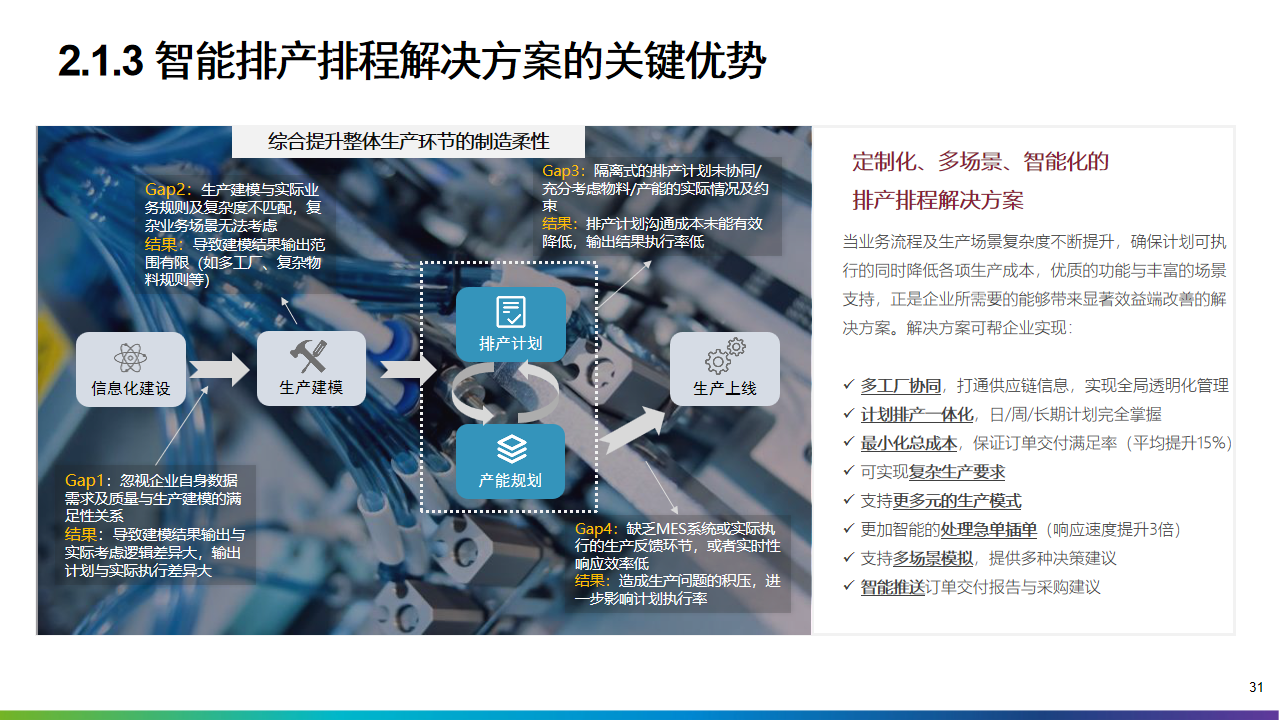 2.1.3 智能排产排程解决方案的关键优势

综合提升整体生产环节的制造柔性

Gap2：生产建模与实际业务规则及复杂度不匹配，复杂业务场景无法考虑
结果：导致建模结果输出范围有限（如多工厂、复杂物料规则等）

Gap3：隔离式的排产计划未协同/充分考虑物料/产能的实际情况及约束
结果：排产计划沟通成本未能有效降低，输出结果执行率低

信息化建设

生产建模

排产计划

产能规划

生产上线

Gap1：忽视企业自身数据需求及质量与生产建模的满足性关系
结果：导致建模结果输出与实际考虑逻辑差异大，输出计划与实际执行差异大

Gap4：缺乏MES系统或实际执行的生产反馈环节，或者实时性响应效率低
结果：造成生产问题的积压，进一步影响计划执行率

定制化、多场景、智能化的
排产排程解决方案

当业务流程及生产场景复杂度不断提升，确保计划可执行的同时降低各项生产成本，优质的功能与丰富的场景支持，正是企业所需要的能够带来显著效益端改善的解决方案。解决方案可帮企业实现：

✓ 多工厂协同，打通供应链信息，实现全局透明化管理
✓ 计划排产一体化，日/周/长期计划完全掌握
✓ 最小化总成本，保证订单交付满足率（平均提升15%）
✓ 可实现复杂生产要求
✓ 支持更多元的生产模式
✓ 更加智能的处理急单插单（响应速度提升3倍）
✓ 支持多场景模拟，提供多种决策建议
✓ 智能推送订单交付报告与采购建议

31